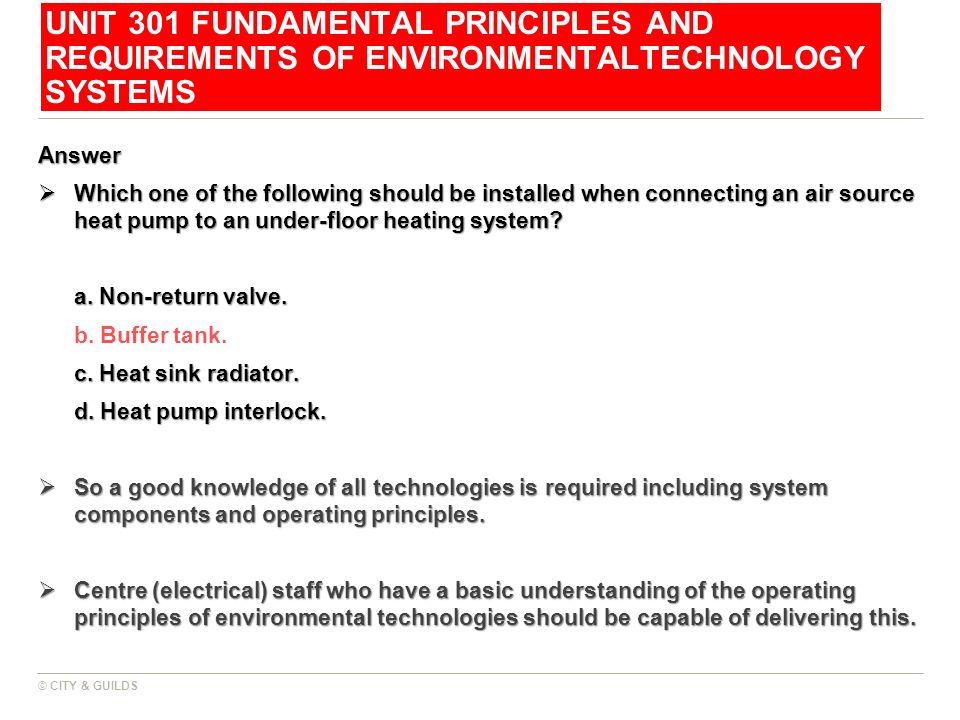 UNIT 301 FUNDAMENTAL PRINCIPLES AND REQUIREMENTS OF ENVIRONMENTALTECHNOLOGY SYSTEMS

Answer

➢ Which one of the following should be installed when connecting an air source heat pump to an under-floor heating system?

a. Non-return valve.

b. Buffer tank.

c. Heat sink radiator.

d. Heat pump interlock.

➢ So a good knowledge of all technologies is required including system components and operating principles.

➢ Centre (electrical) staff who have a basic understanding of the operating principles of environmental technologies should be capable of delivering this.

© CITY & GUILDS